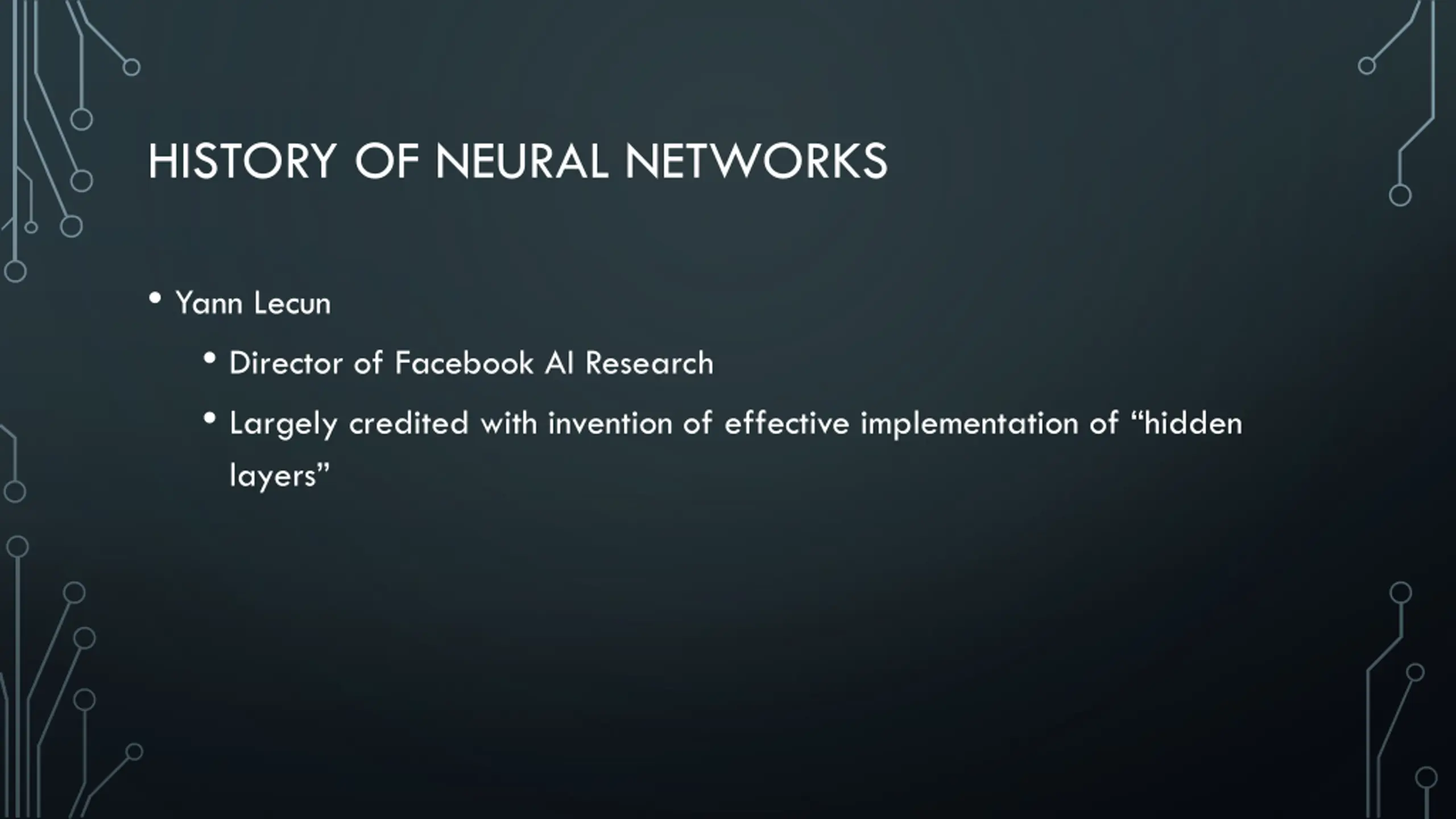 HISTORY OF NEURAL NETWORKS

• Yann Lecun
  • Director of Facebook AI Research
  • Largely credited with invention of effective implementation of “hidden layers”